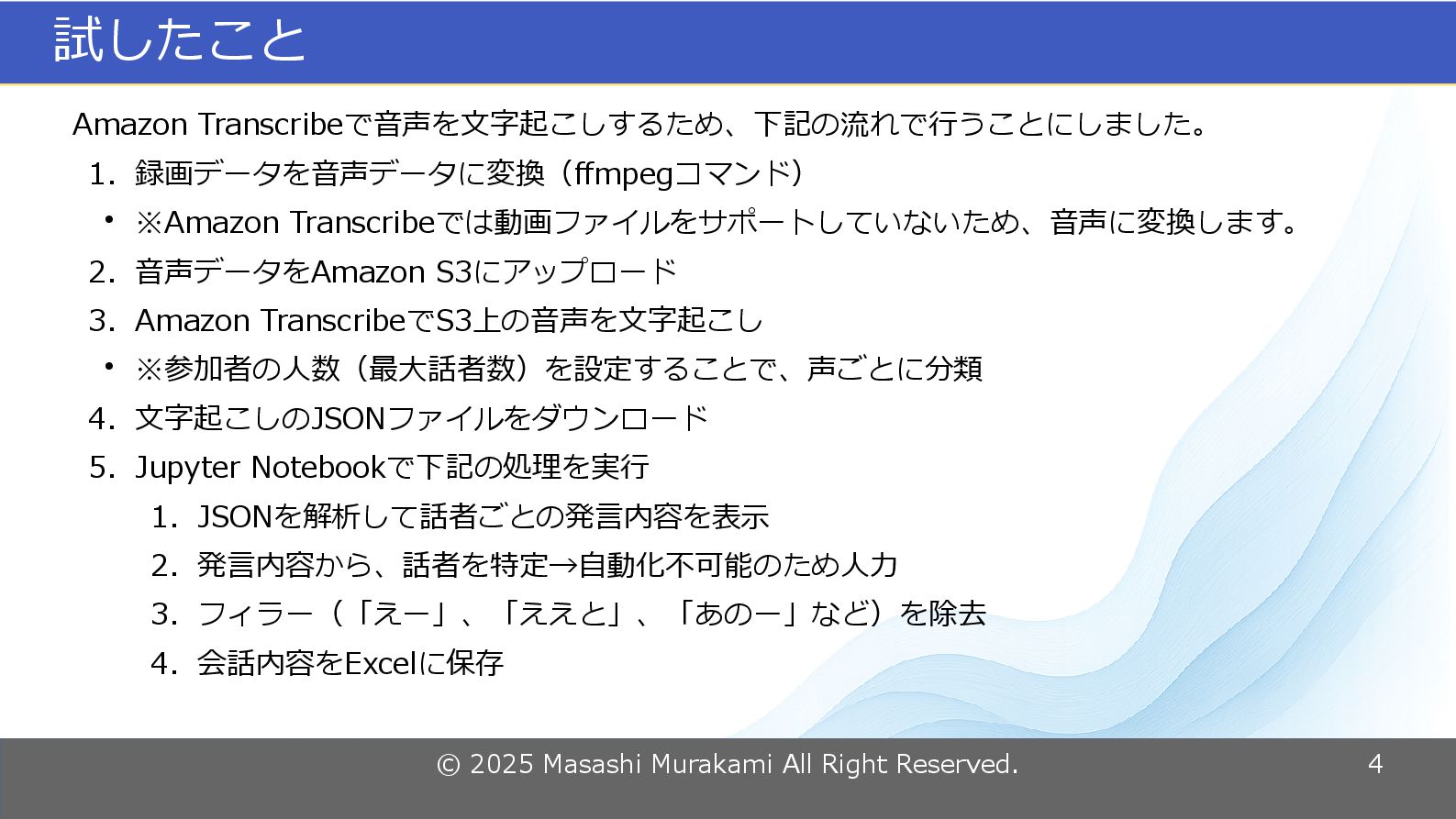 試したこと

Amazon Transcribeで音声を文字起こしするため、下記の流れで行うことにしました。

1. 録画データを音声データに変換（ffmpegコマンド）
• ※Amazon Transcribeでは動画ファイルをサポートしていないため、音声に変換します。
2. 音声データをAmazon S3にアップロード
3. Amazon TranscribeでS3上の音声を文字起こし
• ※参加者の人数（最大話者数）を設定することで、声ごとに分類
4. 文字起こしのJSONファイルをダウンロード
5. Jupyter Notebookで下記の処理を実行
 1. JSONを解析して話者ごとの発言内容を表示
 2. 発言内容から、話者を特定→自動化不可能のため人力
 3. フィラー（「えー」、「ええと」、「あのー」など）を除去
 4. 会話内容をExcelに保存

© 2025 Masashi Murakami All Right Reserved.

4